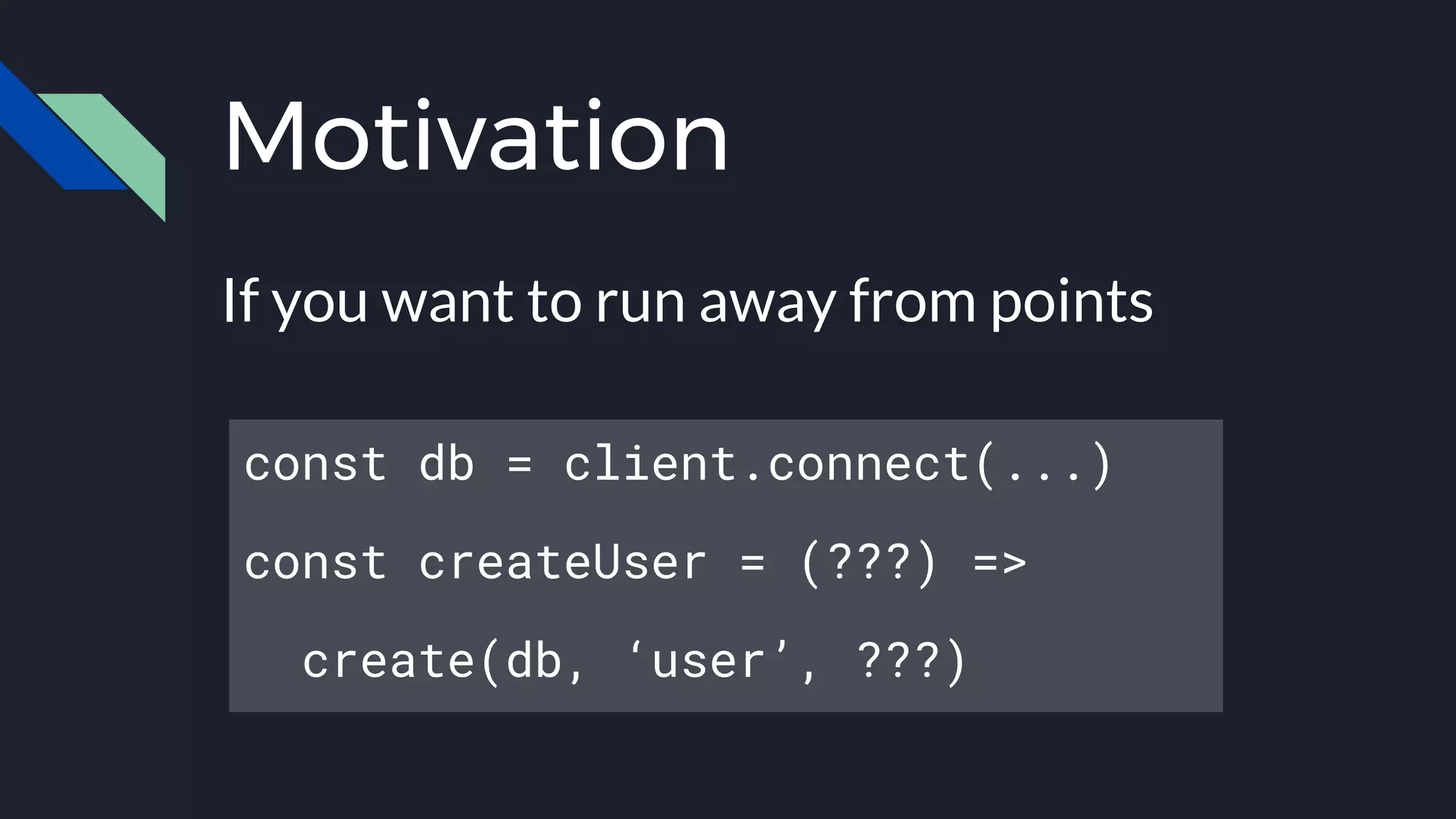 Motivation

If you want to run away from points

const db = client.connect(...)

const createUser = (???) =>

  create(db, ‘user’, ???)